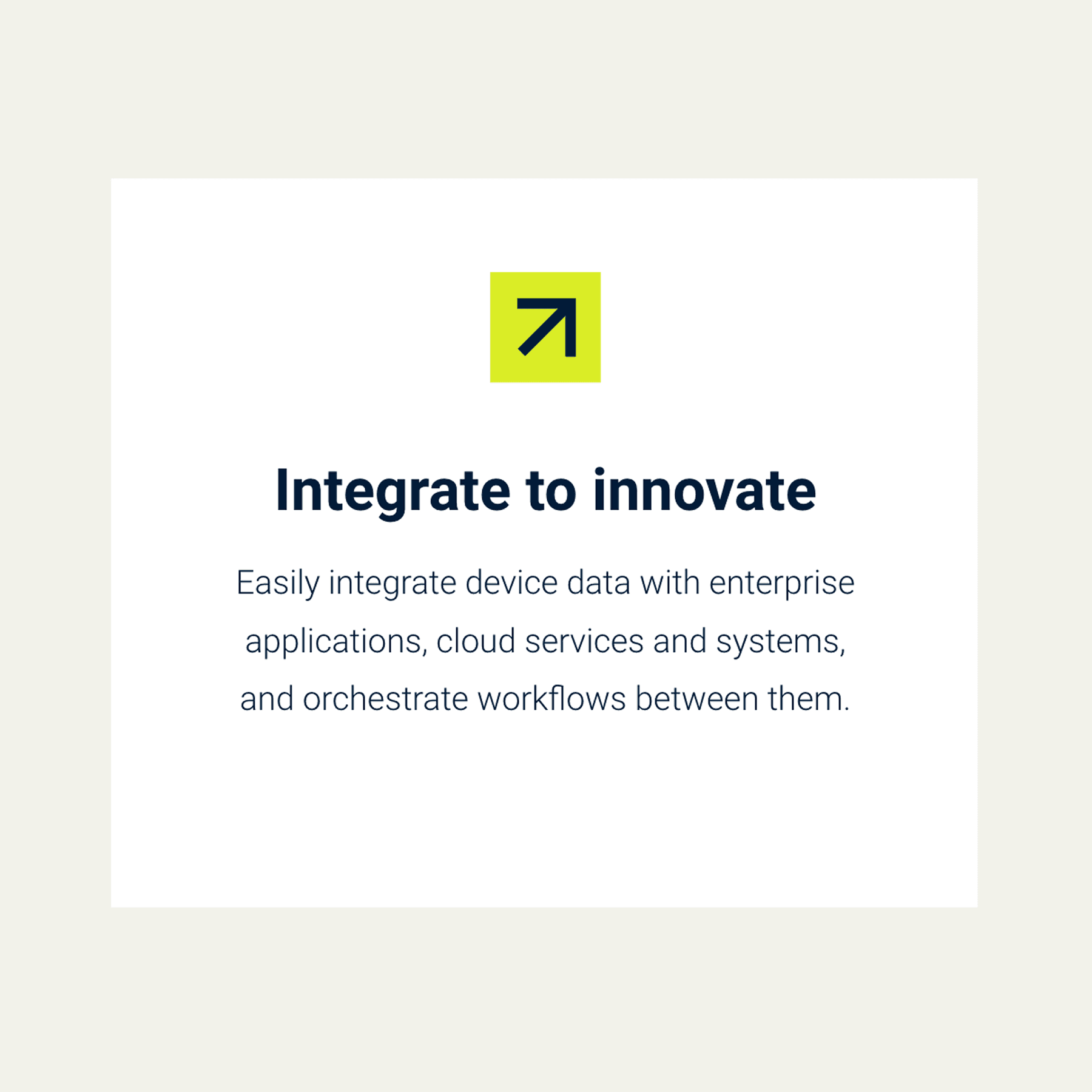 Integrate to innovate

Easily integrate device data with enterprise applications, cloud services and systems, and orchestrate workflows between them.